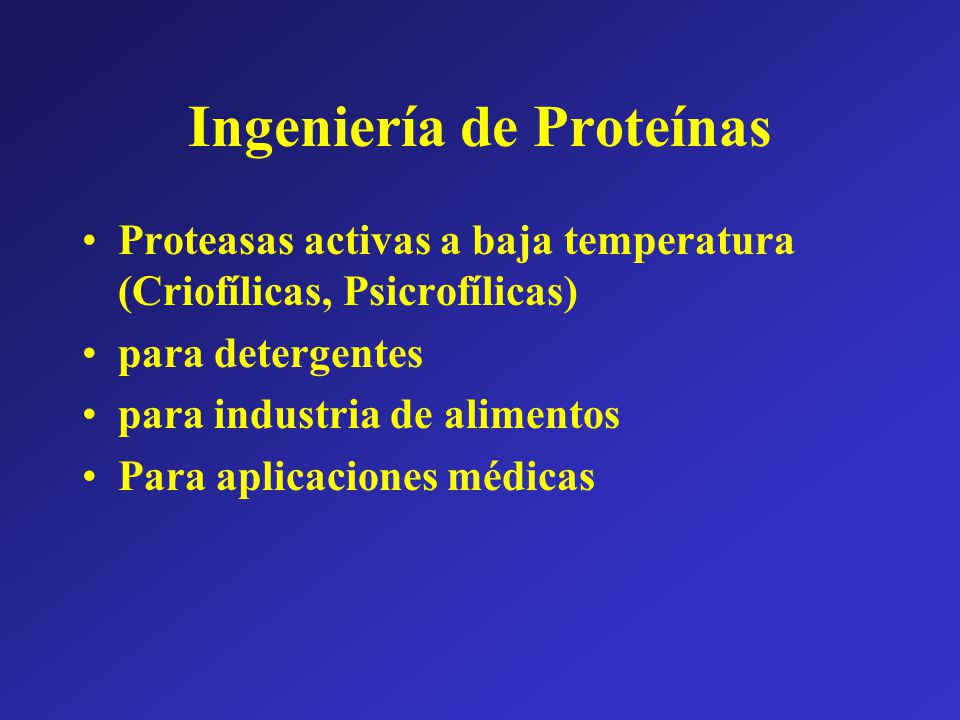 Ingeniería de Proteínas

• Proteasas activas a baja temperatura (Criofílicas, Psicrofílicas)
• para detergentes
• para industria de alimentos
• Para aplicaciones médicas